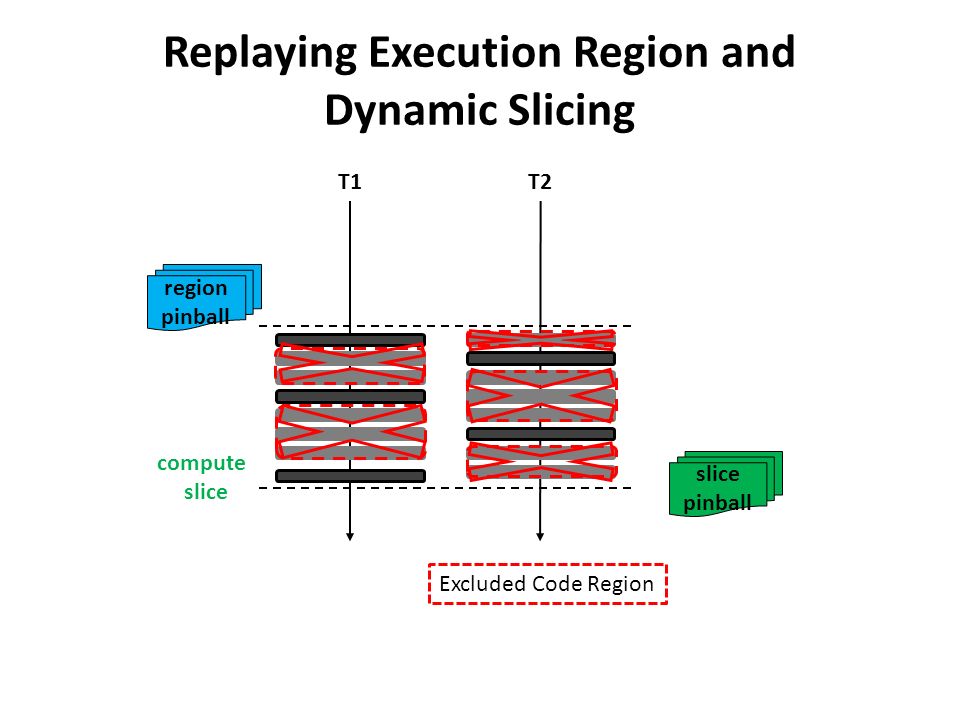 Replaying Execution Region and Dynamic Slicing

T1

T2

region pinball

compute slice

slice pinball

Excluded Code Region